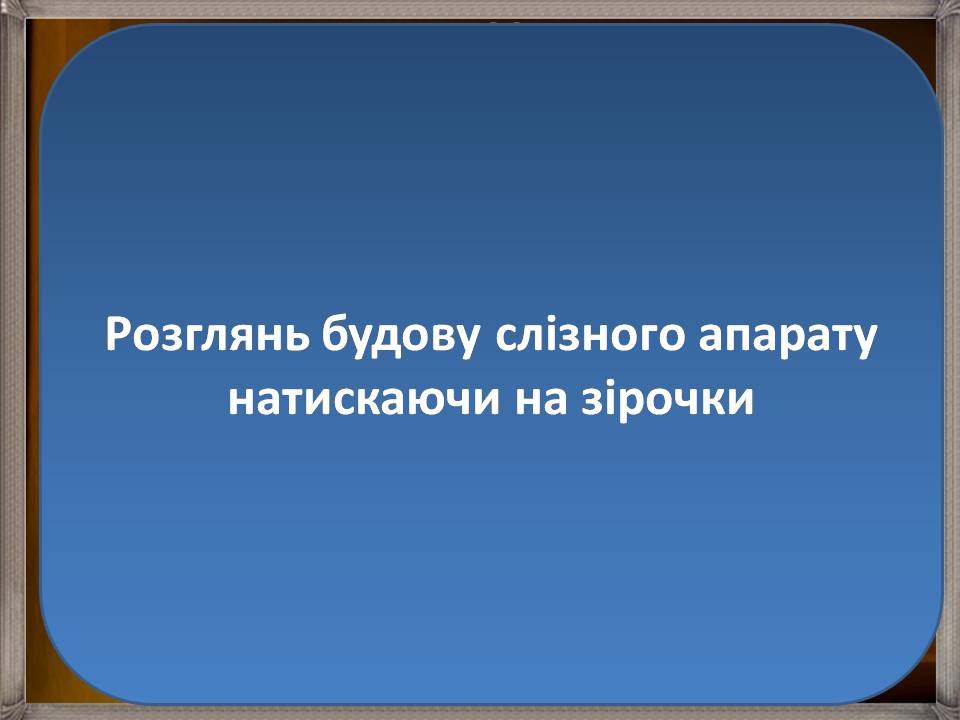 Розглянь будову слізного апарату натискаючи на зірочки